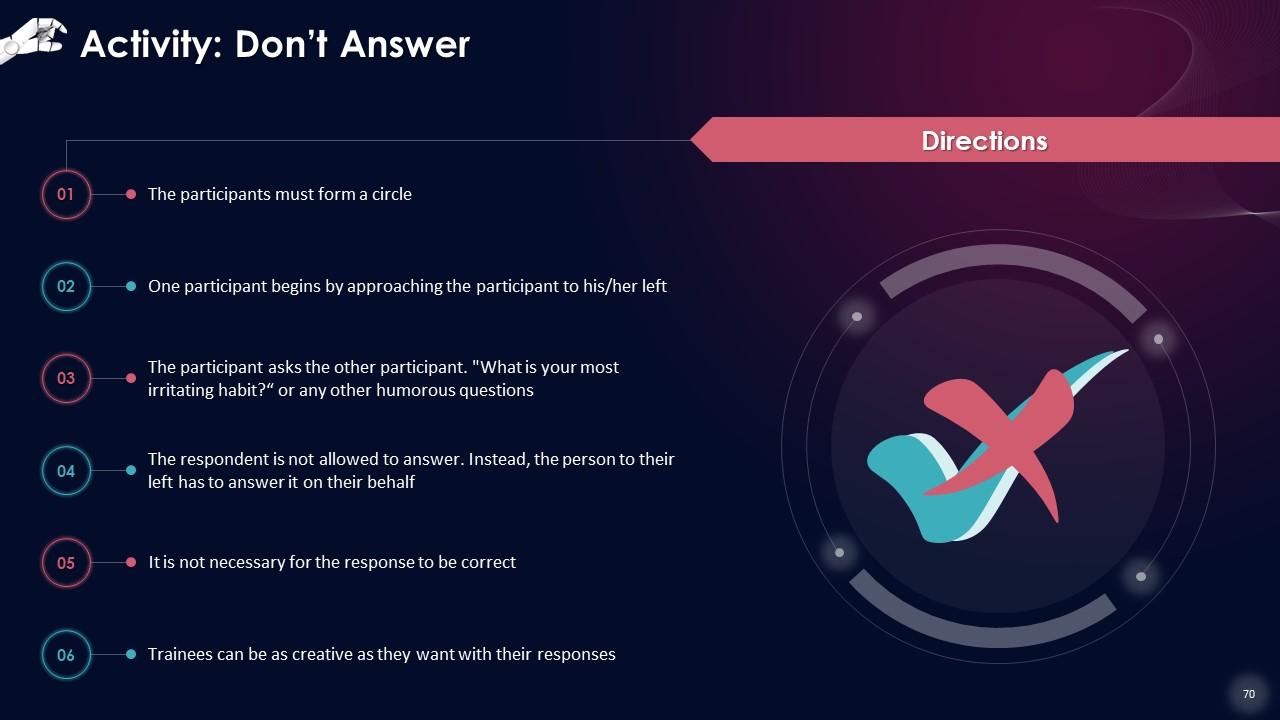 Activity: Don't Answer

Directions

01 The participants must form a circle

02 One participant begins by approaching the participant to his/her left

03 The participant asks the other participant. "What is your most irritating habit?" or any other humorous questions

04 The respondent is not allowed to answer. Instead, the person to their left has to answer it on their behalf

05 It is not necessary for the response to be correct

06 Trainees can be as creative as they want with their responses

70